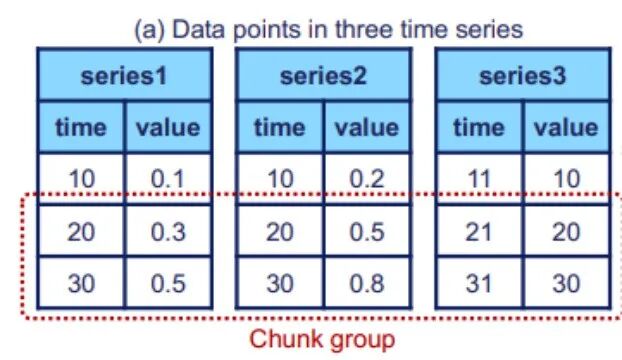 (a) Data points in three time series

| series1 | |
|---|---|
| time | value |
| 10 | 0.1 |
| 20 | 0.3 |
| 30 | 0.5 |

| series2 | |
|---|---|
| time | value |
| 10 | 0.2 |
| 20 | 0.5 |
| 30 | 0.8 |

| series3 | |
|---|---|
| time | value |
| 11 | 10 |
| 21 | 20 |
| 31 | 30 |

Chunk group